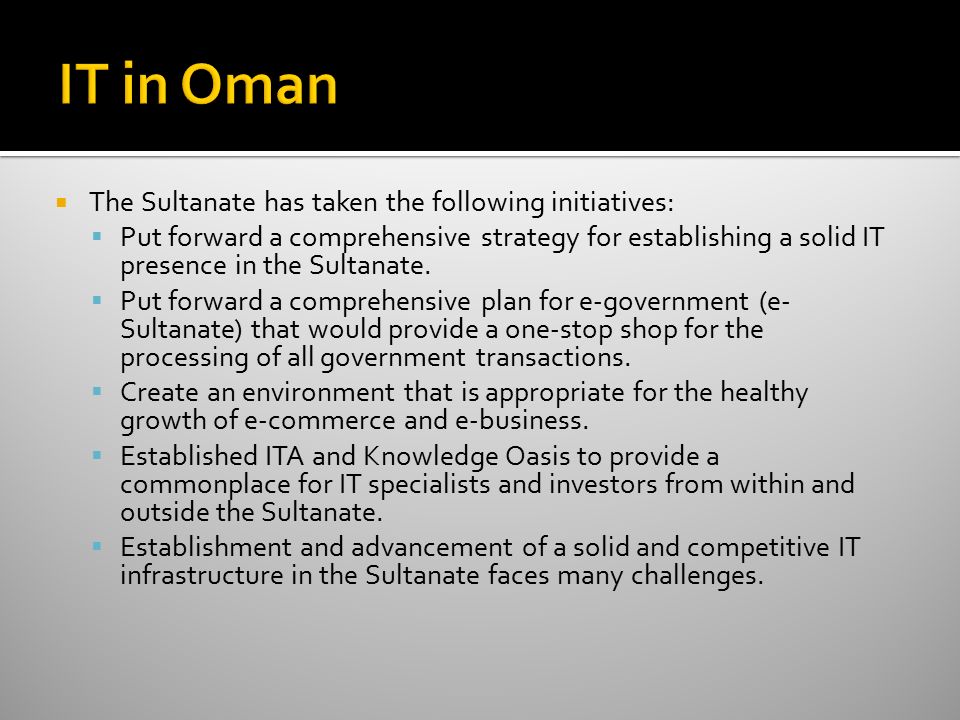 IT in Oman

- The Sultanate has taken the following initiatives:
  - Put forward a comprehensive strategy for establishing a solid IT presence in the Sultanate.
  - Put forward a comprehensive plan for e-government (e-Sultanate) that would provide a one-stop shop for the processing of all government transactions.
  - Create an environment that is appropriate for the healthy growth of e-commerce and e-business.
  - Established ITA and Knowledge Oasis to provide a commonplace for IT specialists and investors from within and outside the Sultanate.
  - Establishment and advancement of a solid and competitive IT infrastructure in the Sultanate faces many challenges.